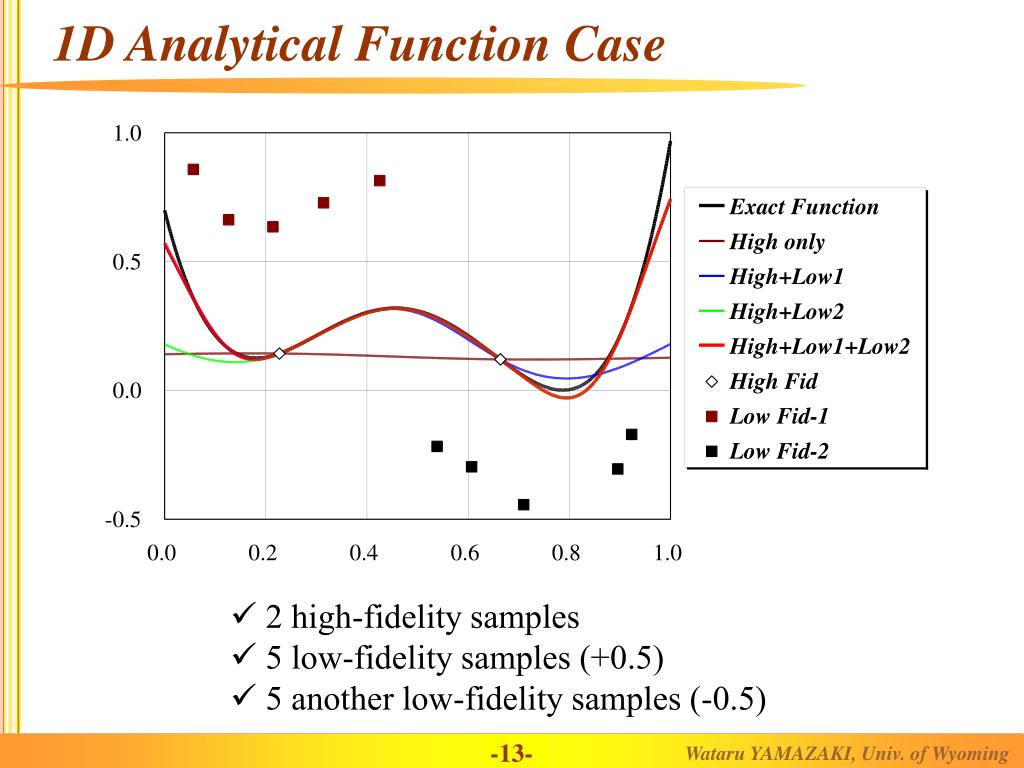 1D Analytical Function Case

1.0
0.5
0.0
-0.5
0.0 0.2 0.4 0.6 0.8 1.0

Exact Function
High only
High+Low1
High+Low2
High+Low1+Low2
High Fid
Low Fid-1
Low Fid-2

✓ 2 high-fidelity samples
✓ 5 low-fidelity samples (+0.5)
✓ 5 another low-fidelity samples (-0.5)

-13-
Wataru YAMAZAKI, Univ. of Wyoming